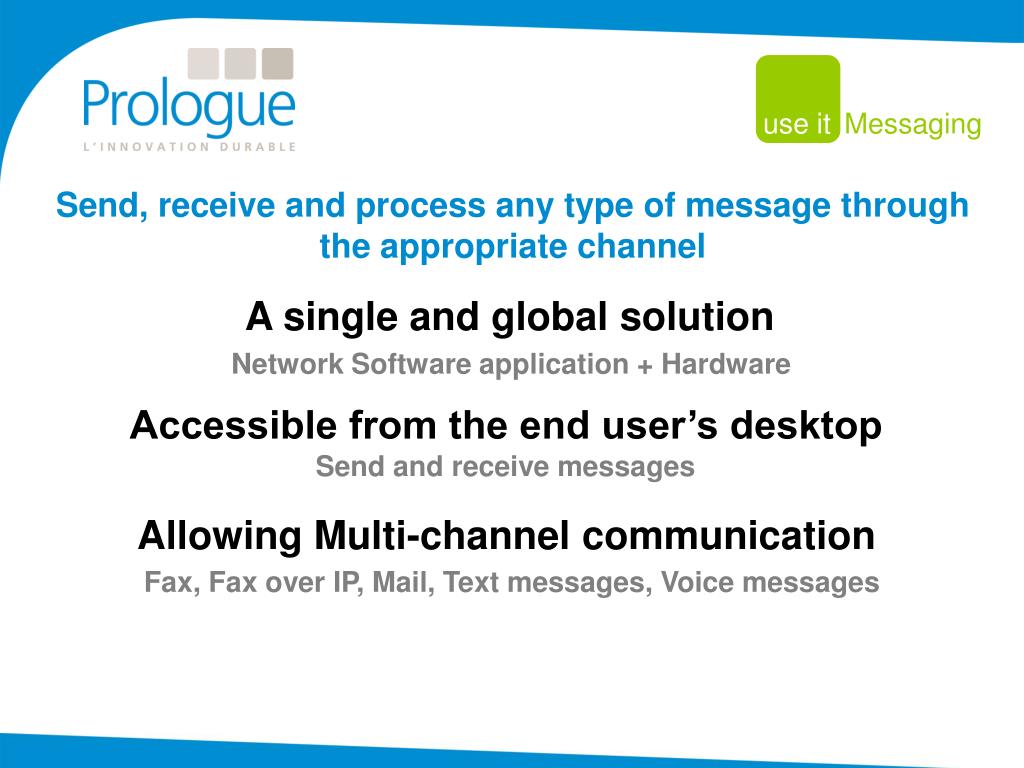 Prologue
L'INNOVATION DURABLE

use it Messaging

Send, receive and process any type of message through the appropriate channel

A single and global solution
Network Software application + Hardware

Accessible from the end user's desktop
Send and receive messages

Allowing Multi-channel communication
Fax, Fax over IP, Mail, Text messages, Voice messages